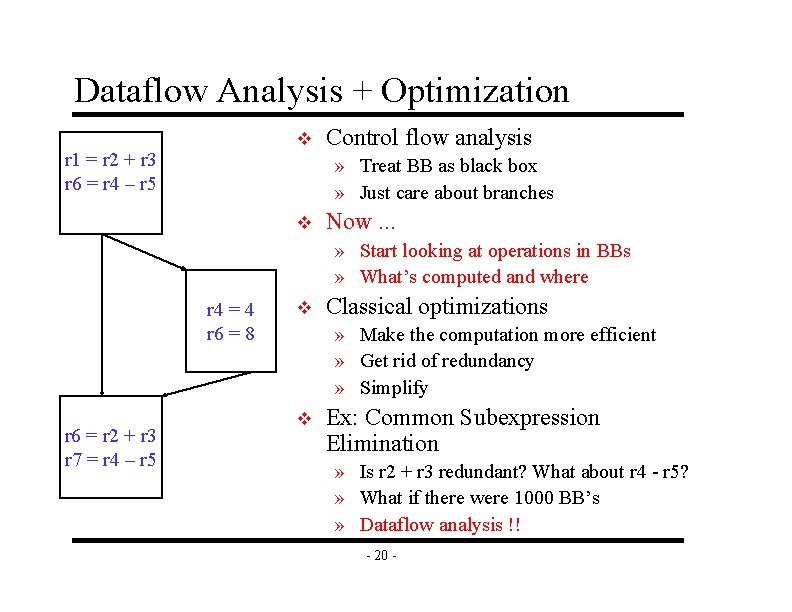 Dataflow Analysis + Optimization

r1 = r2 + r3
r6 = r4 – r5

r4 = 4
r6 = 8

r6 = r2 + r3
r7 = r4 – r5

❖ Control flow analysis
» Treat BB as black box
» Just care about branches

❖ Now ...
» Start looking at operations in BBs
» What's computed and where

❖ Classical optimizations
» Make the computation more efficient
» Get rid of redundancy
» Simplify

❖ Ex: Common Subexpression Elimination
» Is r2 + r3 redundant? What about r4 - r5?
» What if there were 1000 BB's
» Dataflow analysis !!

- 20 -